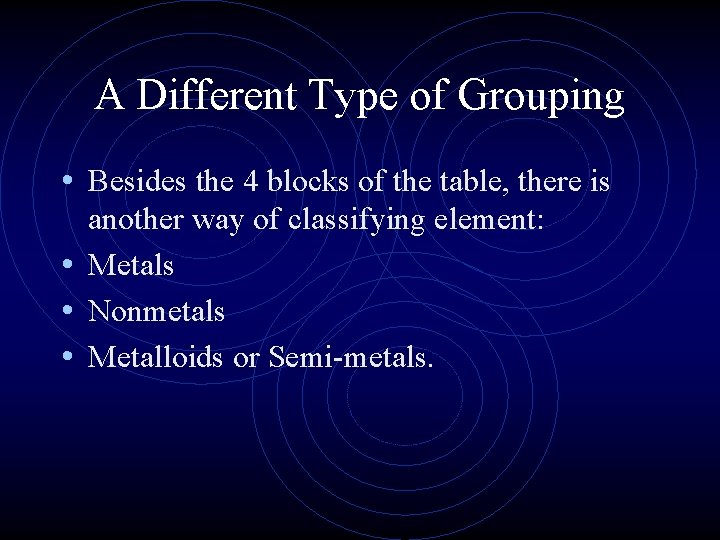 A Different Type of Grouping

• Besides the 4 blocks of the table, there is another way of classifying element:
• Metals
• Nonmetals
• Metalloids or Semi-metals.